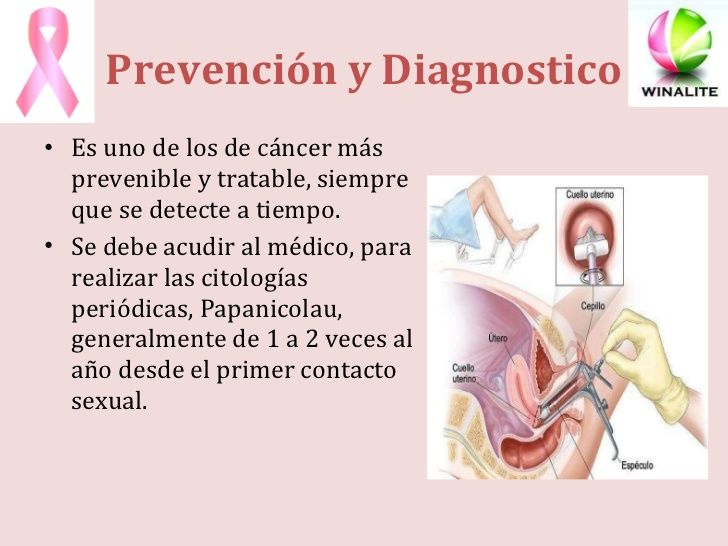 Prevención y Diagnostico

WINALITE

• Es uno de los de cáncer más prevenible y tratable, siempre que se detecte a tiempo.

• Se debe acudir al médico, para realizar las citologías periódicas, Papanicolau, generalmente de 1 a 2 veces al año desde el primer contacto sexual.

Cuello uterino

Cepillo

Útero

Cuello uterino

Espéculo